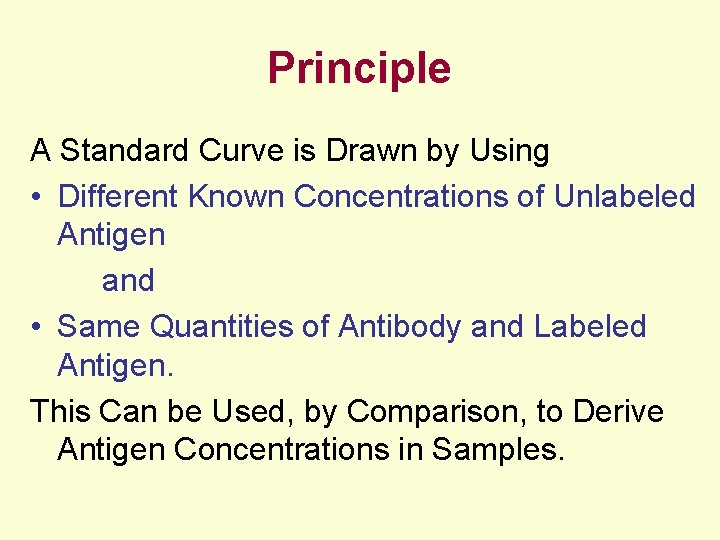 Principle

A Standard Curve is Drawn by Using

• Different Known Concentrations of Unlabeled Antigen

and

• Same Quantities of Antibody and Labeled Antigen.

This Can be Used, by Comparison, to Derive Antigen Concentrations in Samples.